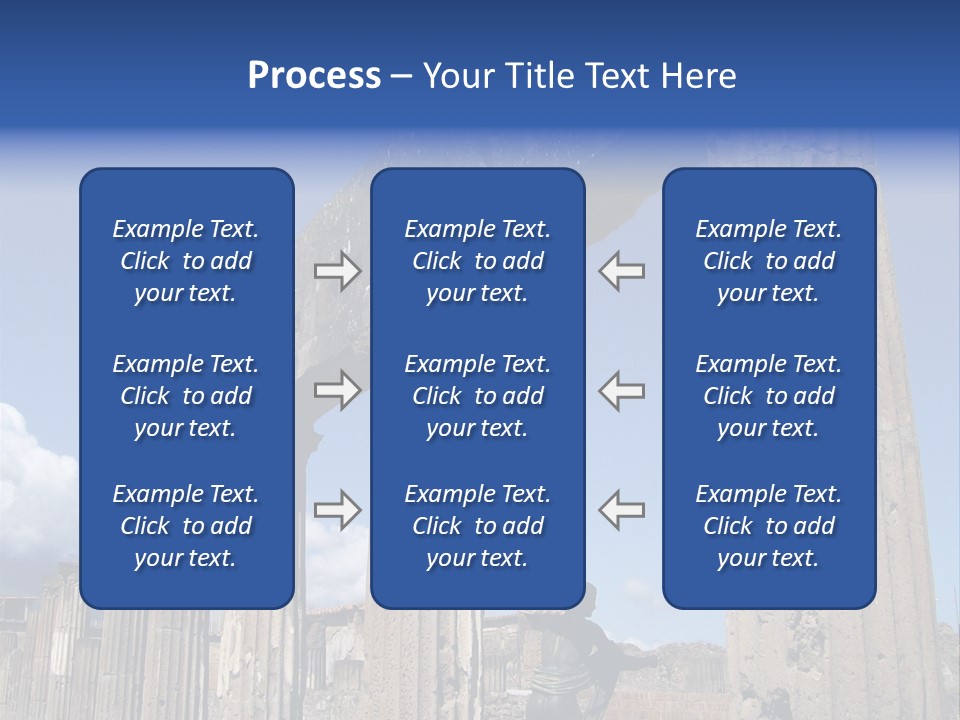 Process – Your Title Text Here

Example Text. Click to add your text.

Example Text. Click to add your text.

Example Text. Click to add your text.

Example Text. Click to add your text.

Example Text. Click to add your text.

Example Text. Click to add your text.

Example Text. Click to add your text.

Example Text. Click to add your text.

Example Text. Click to add your text.